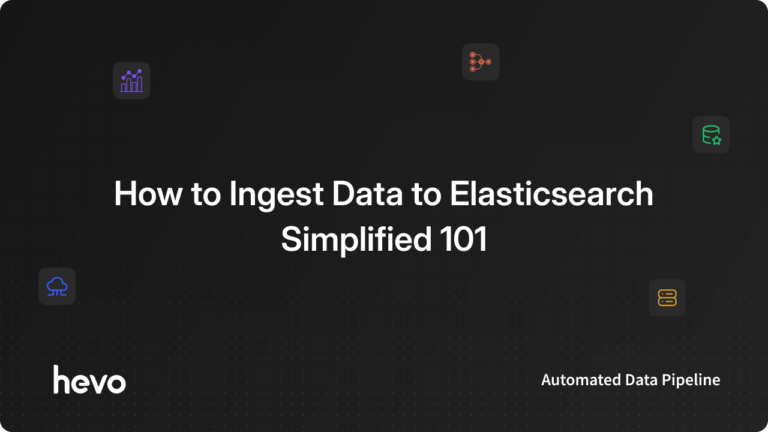 How to Ingest Data to Elasticsearch Simplified 101

hevo

Automated Data Pipeline